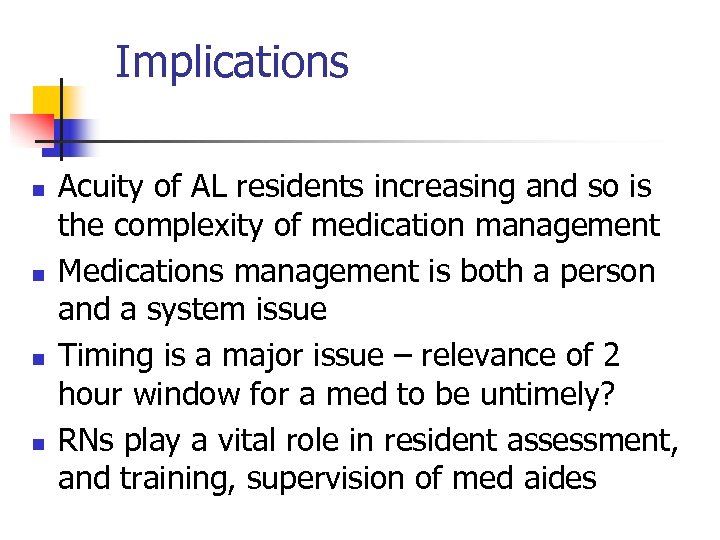 Implications

- Acuity of AL residents increasing and so is the complexity of medication management
- Medications management is both a person and a system issue
- Timing is a major issue – relevance of 2 hour window for a med to be untimely?
- RNs play a vital role in resident assessment, and training, supervision of med aides